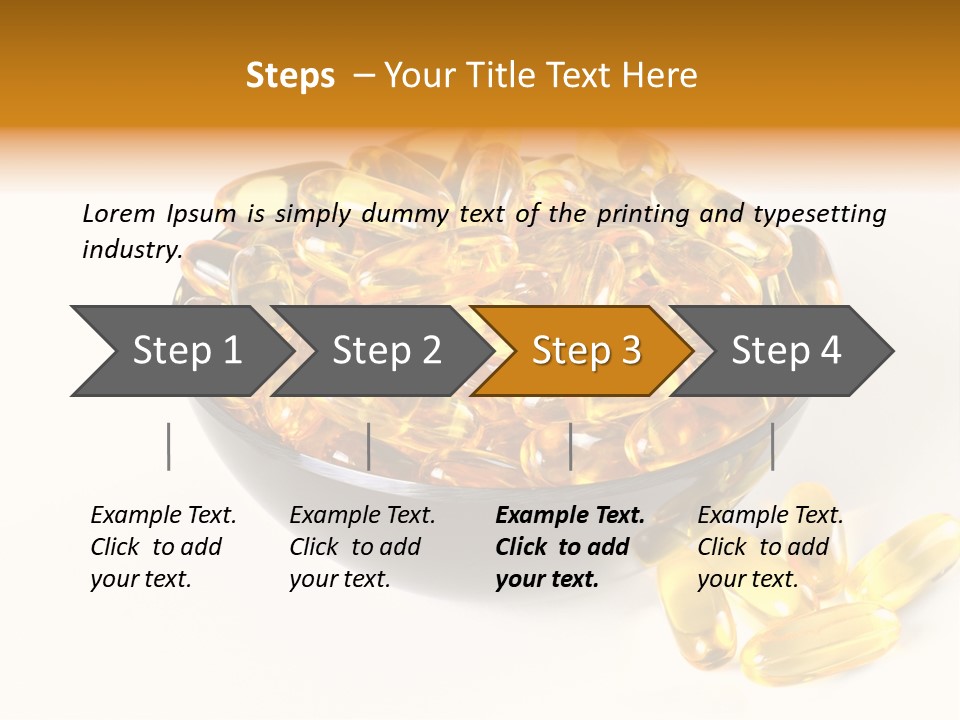 Steps – Your Title Text Here

Lorem Ipsum is simply dummy text of the printing and typesetting industry.

Step 1

Step 2

Step 3

Step 4

Example Text. Click to add your text.

Example Text. Click to add your text.

Example Text. Click to add your text.

Example Text. Click to add your text.